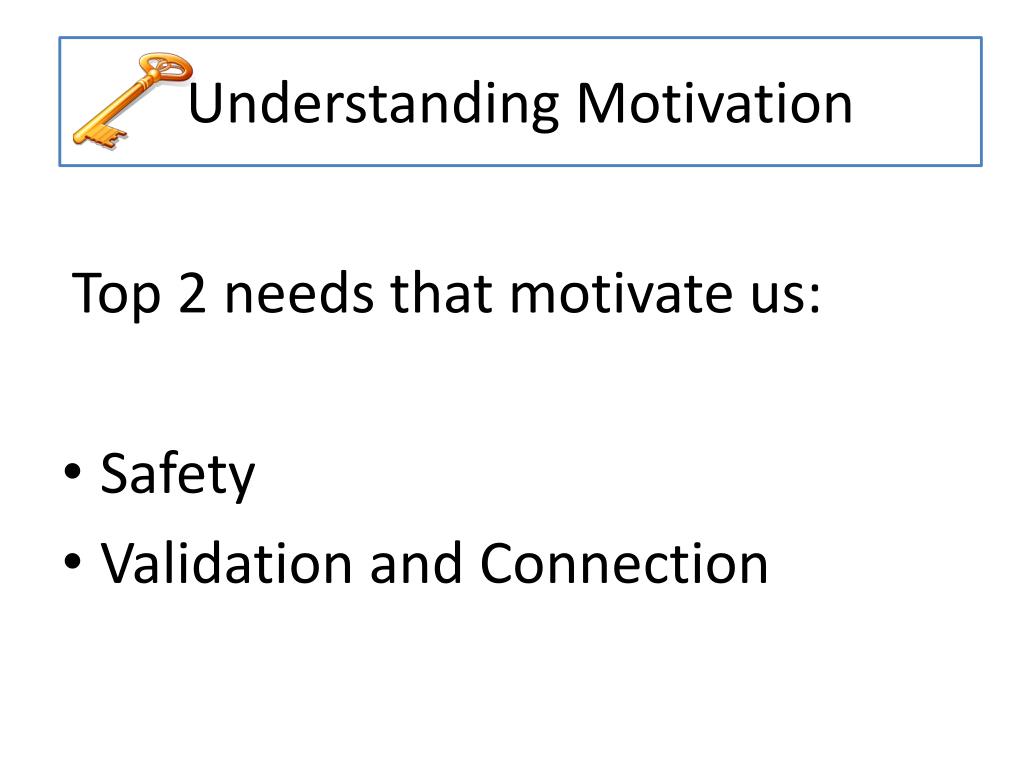 Understanding Motivation

Top 2 needs that motivate us:

• Safety
• Validation and Connection